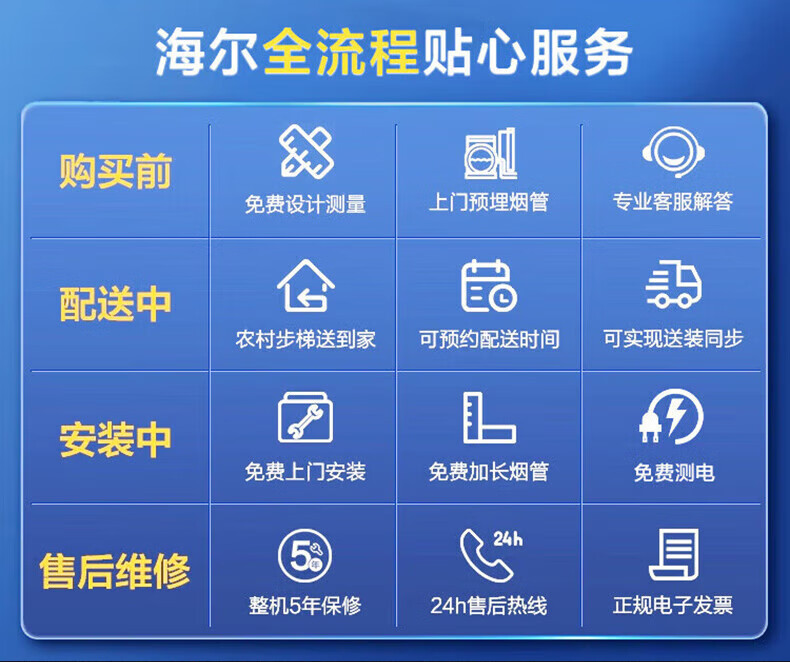 海尔全流程贴心服务

| 购买前 | 免费设计测量 | 上门预埋烟管 | 专业客服解答 |
|---|---|---|---|
| 配送中 | 农村步梯送到家 | 可预约配送时间 | 可实现送装同步 |
| 安装中 | 免费上门安装 | 免费加长烟管 | 免费测电 |
| 售后维修 | 5年 整机5年保修 | 24h 24h售后热线 | 正规电子发票 |